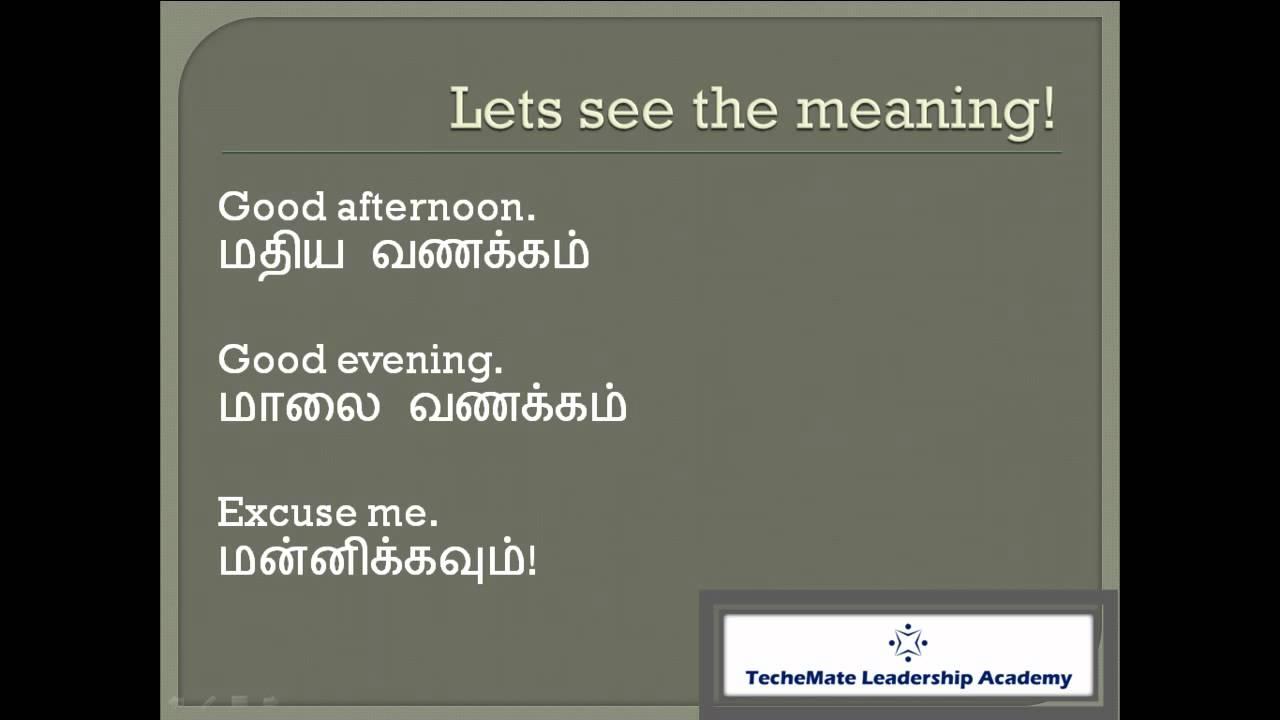 Lets see the meaning!

Good afternoon.
மதிய வணக்கம்

Good evening.
மாலை வணக்கம்

Excuse me.
மன்னிக்கவும்!

TecheMate Leadership Academy